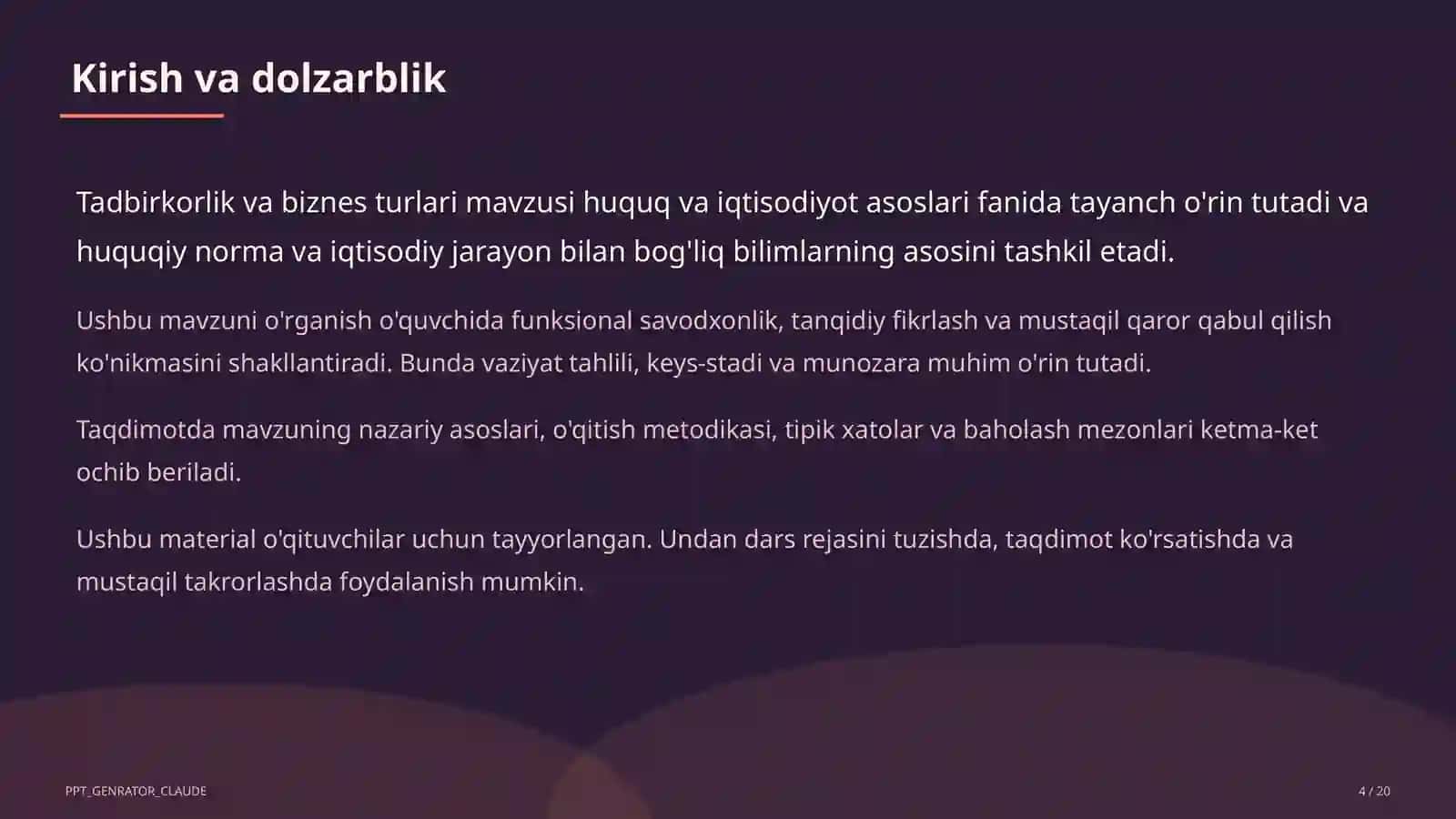 Kirish va dolzarblik

Tadbirkorlik va biznes turlari mavzusi huquq va iqtisodiyot asoslari fanida tayanch o'rin tutadi va huquqiy norma va iqtisodiy jarayon bilan bog'liq bilimlarning asosini tashkil etadi.

Ushbu mavzuni o'rganish o'quvchida funksional savodxonlik, tanqidiy fikrlash va mustaqil qaror qabul qilish ko'nikmasini shakllantiradi. Bunda vaziyat tahlili, keys-stadi va munozara muhim o'rin tutadi.

Taqdimotda mavzuning nazariy asoslari, o'qitish metodikasi, tipik xatolar va baholash mezonlari ketma-ket ochib beriladi.

Ushbu material o'qituvchilar uchun tayyorlangan. Undan dars rejasini tuzishda, taqdimot ko'rsatishda va mustaqil takrorlashda foydalanish mumkin.

PPT_GENRATOR_CLAUDE

4 / 20